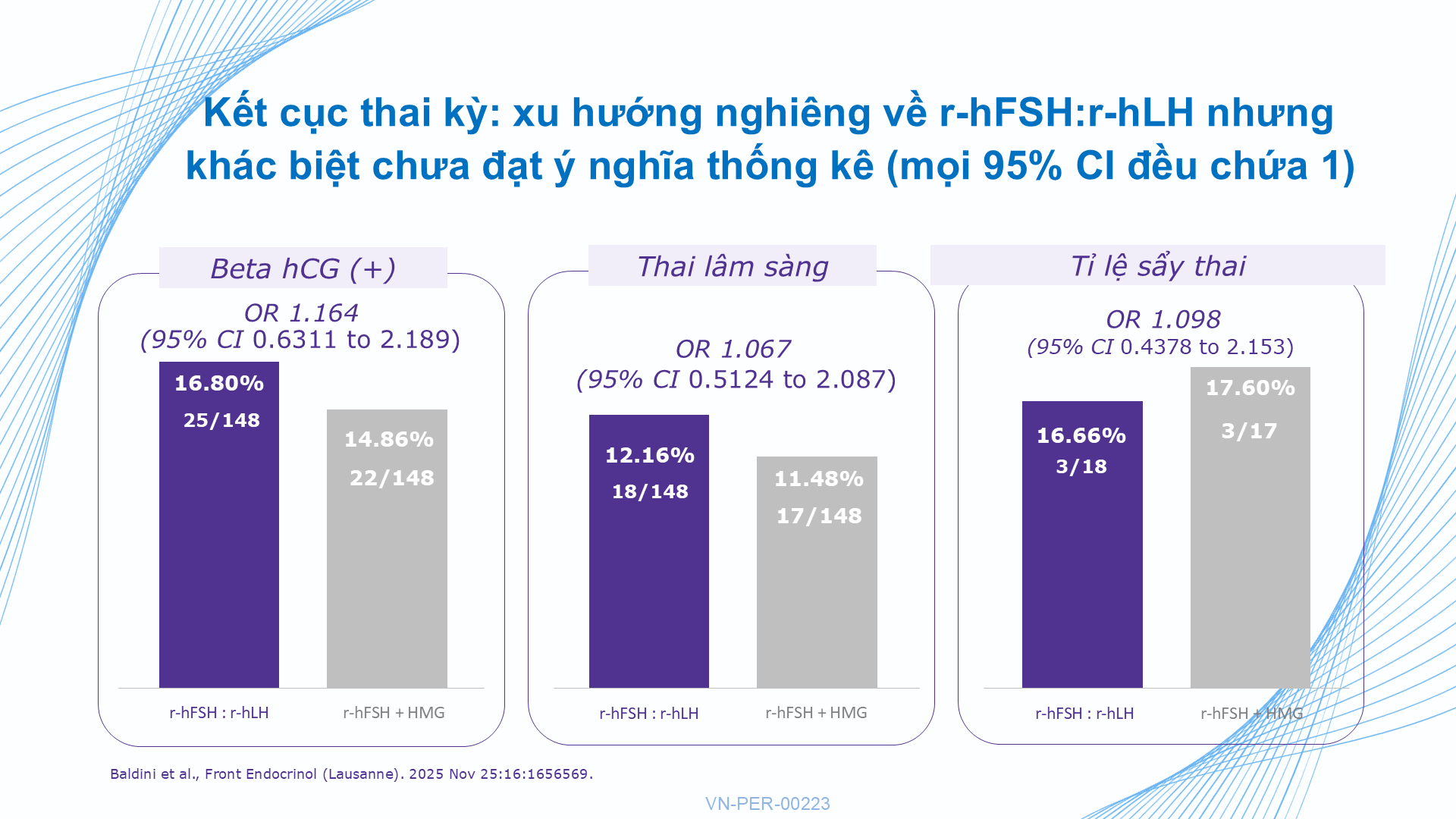 Kết cục thai kỳ: xu hướng nghiêng về r-hFSH:r-hLH nhưng khác biệt chưa đạt ý nghĩa thống kê (mọi 95% CI đều chứa 1)

Beta hCG (+)

OR 1.164
(95% CI 0.6311 to 2.189)

16.80%
25/148

14.86%
22/148

r-hFSH : r-hLH
r-hFSH + HMG

Thai lâm sàng

OR 1.067
(95% CI 0.5124 to 2.087)

12.16%
18/148

11.48%
17/148

r-hFSH : r-hLH
r-hFSH + HMG

Tỉ lệ sẩy thai

OR 1.098
(95% CI 0.4378 to 2.153)

16.66%
3/18

17.60%
3/17

r-hFSH : r-hLH
r-hFSH + HMG

Baldini et al., Front Endocrinol (Lausanne). 2025 Nov 25:16:1656569.

VN-PER-00223